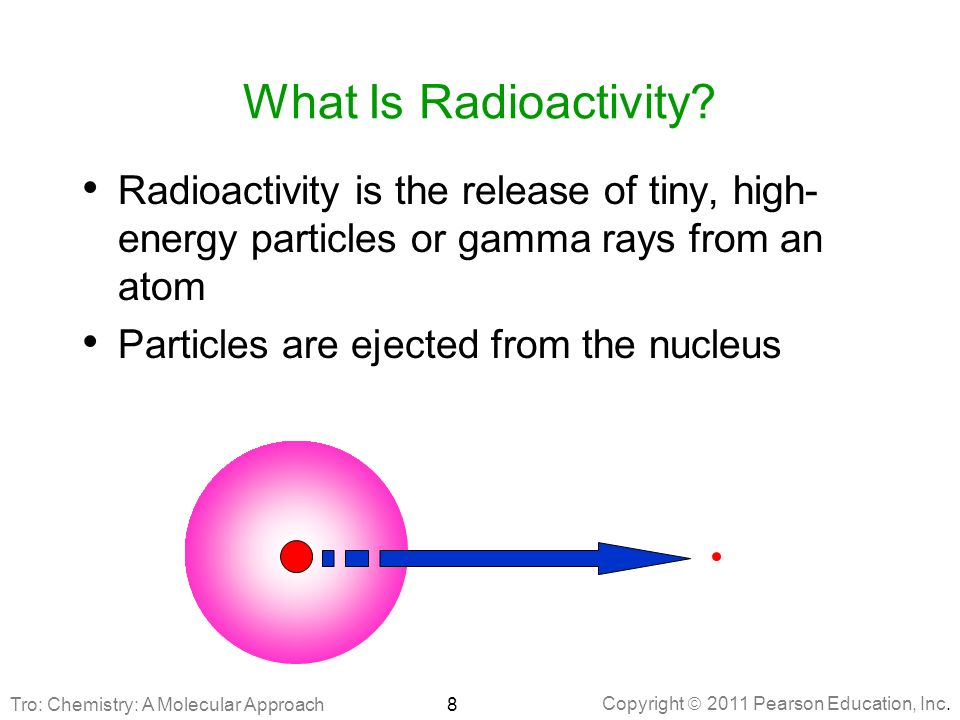 What Is Radioactivity?

• Radioactivity is the release of tiny, high-energy particles or gamma rays from an atom

• Particles are ejected from the nucleus

Tro: Chemistry: A Molecular Approach

8

Copyright © 2011 Pearson Education, Inc.